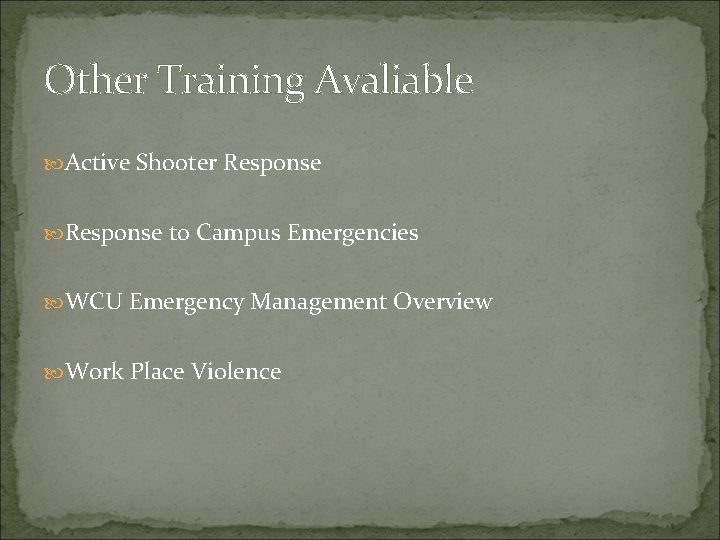 Other Training Avaliable

Active Shooter Response

Response to Campus Emergencies

WCU Emergency Management Overview

Work Place Violence